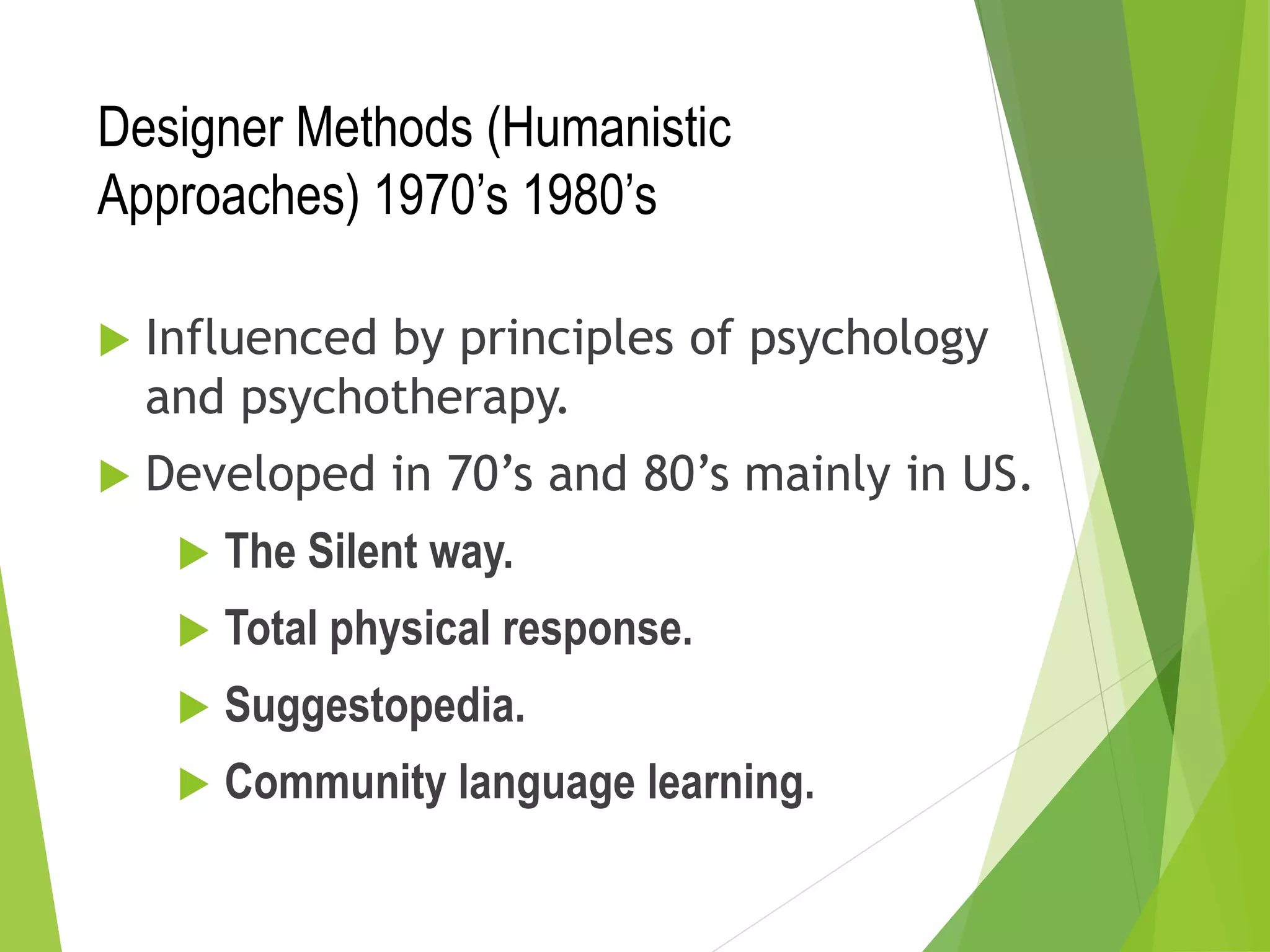 Designer Methods (Humanistic Approaches) 1970’s 1980’s

Influenced by principles of psychology and psychotherapy.

Developed in 70’s and 80’s mainly in US.

The Silent way.

Total physical response.

Suggestopedia.

Community language learning.